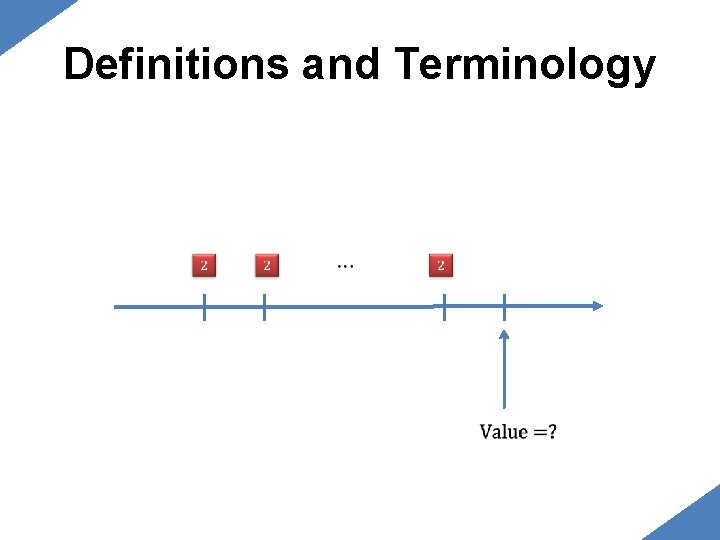 Definitions and Terminology

2 2 … 2

Value =?